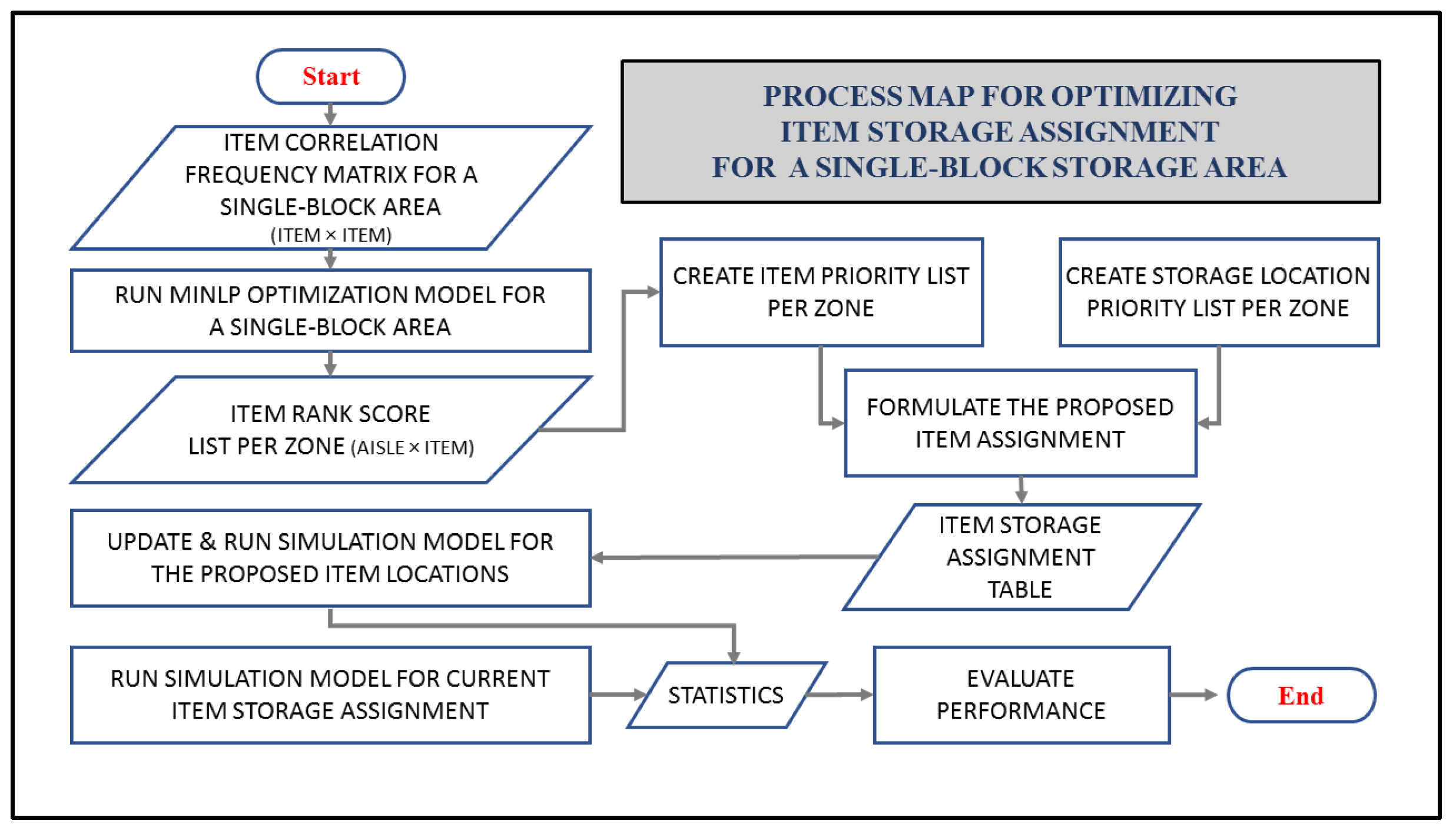 PROCESS MAP FOR OPTIMIZING ITEM STORAGE ASSIGNMENT FOR A SINGLE-BLOCK STORAGE AREA

Start

ITEM CORRELATION FREQUENCY MATRIX FOR A SINGLE-BLOCK AREA (ITEM × ITEM)

RUN MINLP OPTIMIZATION MODEL FOR A SINGLE-BLOCK AREA

ITEM RANK SCORE LIST PER ZONE (AISLE × ITEM)

CREATE ITEM PRIORITY LIST PER ZONE

CREATE STORAGE LOCATION PRIORITY LIST PER ZONE

FORMULATE THE PROPOSED ITEM ASSIGNMENT

ITEM STORAGE ASSIGNMENT TABLE

UPDATE & RUN SIMULATION MODEL FOR THE PROPOSED ITEM LOCATIONS

RUN SIMULATION MODEL FOR CURRENT ITEM STORAGE ASSIGNMENT

STATISTICS

EVALUATE PERFORMANCE

End